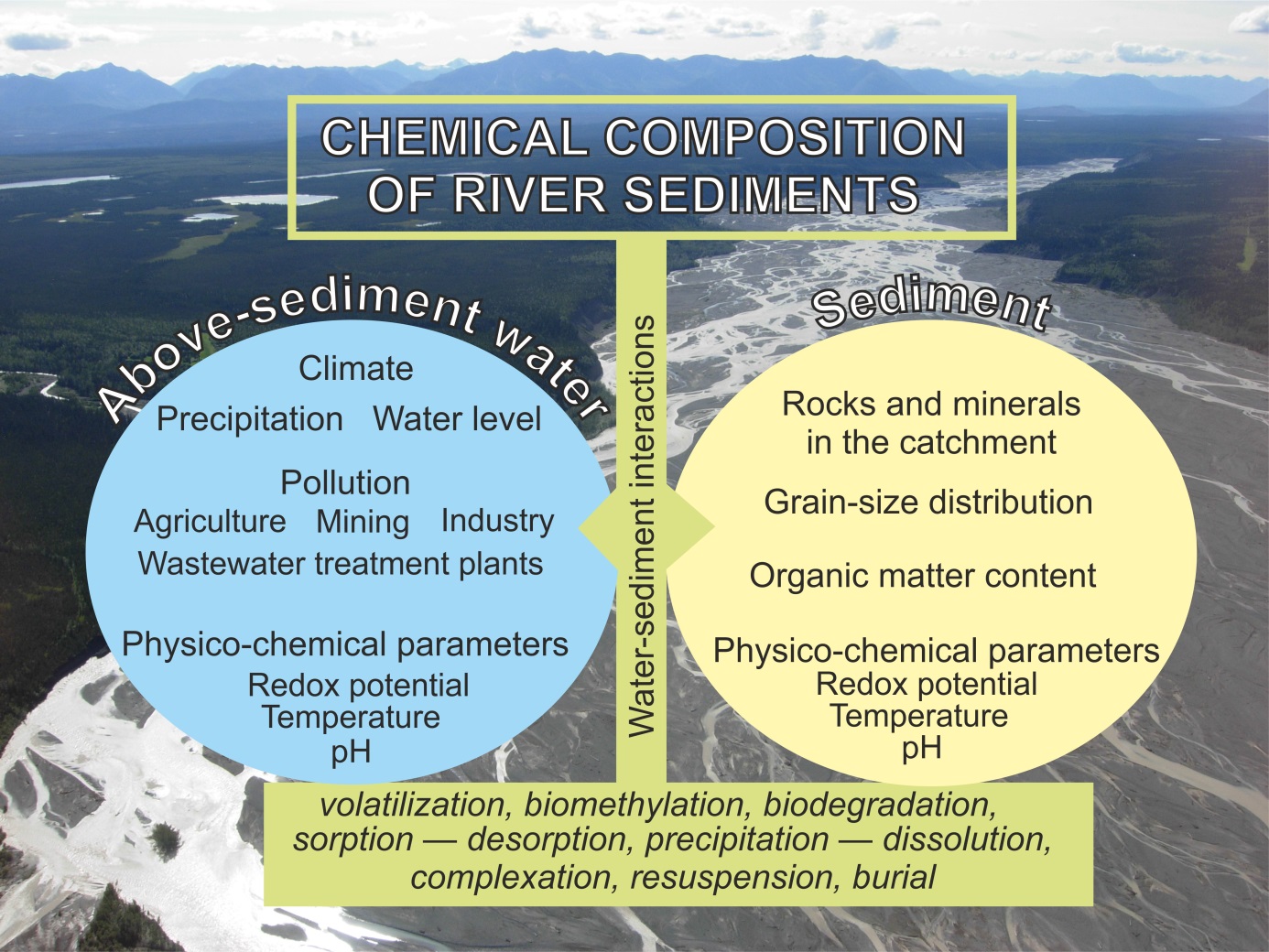 CHEMICAL COMPOSITION OF RIVER SEDIMENTS

Above-sediment water

Climate
Precipitation Water level

Pollution
Agriculture Mining Industry
Wastewater treatment plants

Physico-chemical parameters
Redox potential
Temperature
pH

Water-sediment interactions

Sediment

Rocks and minerals in the catchment

Grain-size distribution

Organic matter content

Physico-chemical parameters
Redox potential
Temperature
pH

volatilization, biomethylation, biodegradation, sorption — desorption, precipitation — dissolution, complexation, resuspension, burial